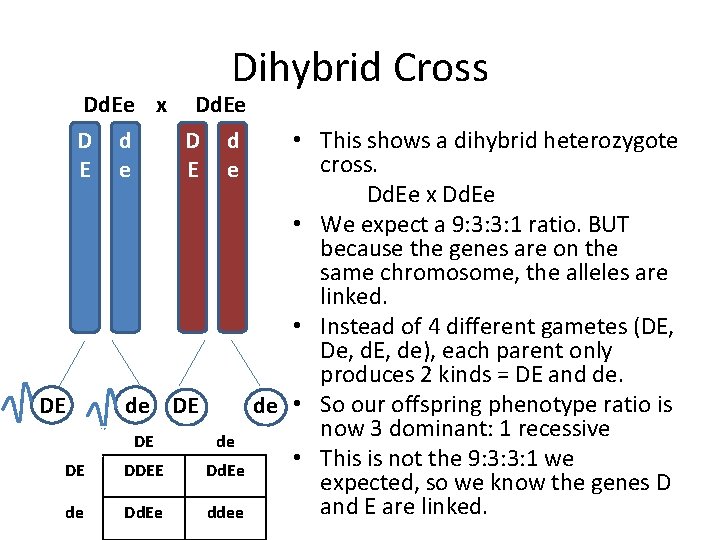 Dihybrid Cross

DdEe x DdEe

D E
d e
D E
d e

DE de DE de

|  | DE | de |
|---|---|---|
| DE | DDEE | DdEe |
| de | DdEe | ddee |

• This shows a dihybrid heterozygote cross.
DdEe x DdEe
• We expect a 9:3:3:1 ratio. BUT because the genes are on the same chromosome, the alleles are linked.
• Instead of 4 different gametes (DE, De, dE, de), each parent only produces 2 kinds = DE and de.
• So our offspring phenotype ratio is now 3 dominant: 1 recessive
• This is not the 9:3:3:1 we expected, so we know the genes D and E are linked.